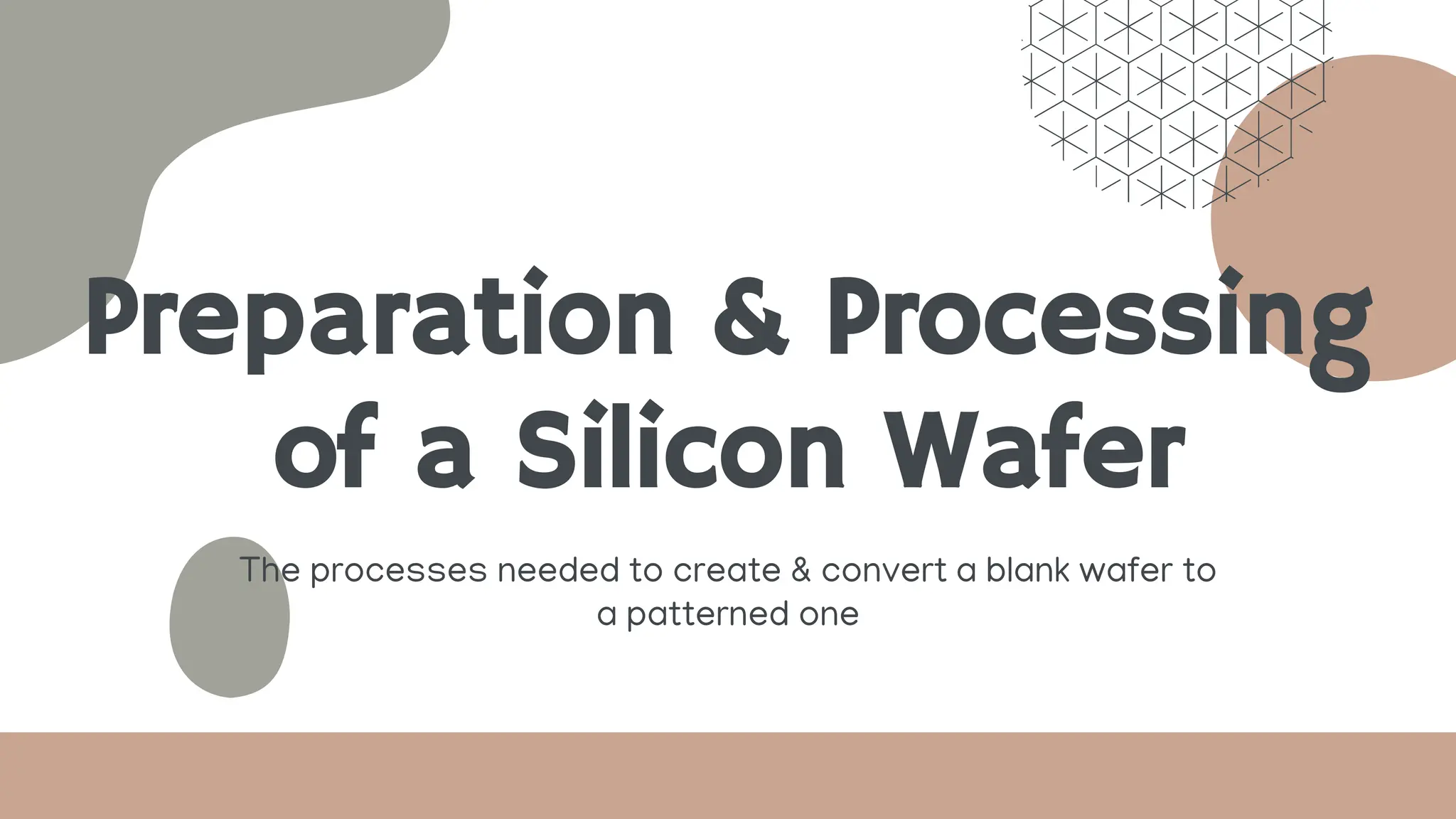 Preparation & Processing of a Silicon Wafer

The processes needed to create & convert a blank wafer to a patterned one